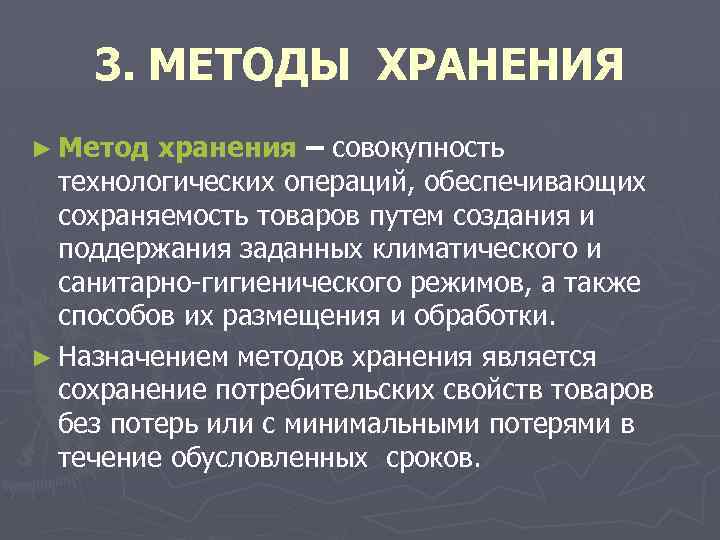 3. МЕТОДЫ ХРАНЕНИЯ

► Метод хранения – совокупность технологических операций, обеспечивающих сохраняемость товаров путем создания и поддержания заданных климатического и санитарно-гигиенического режимов, а также способов их размещения и обработки.

► Назначением методов хранения является сохранение потребительских свойств товаров без потерь или с минимальными потерями в течение обусловленных сроков.